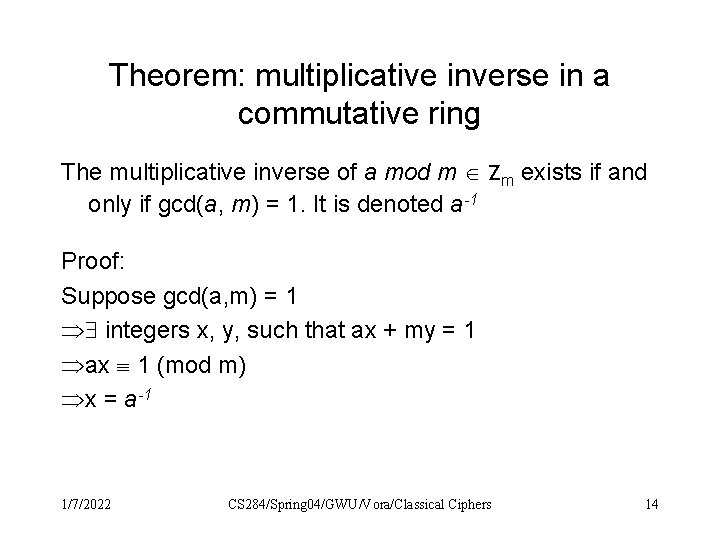 Theorem: multiplicative inverse in a commutative ring

The multiplicative inverse of $a \bmod m \in Z_m$ exists if and only if gcd($a$, $m$) = 1. It is denoted $a^{-1}$

Proof:

Suppose gcd(a,m) = 1

$\Rightarrow \exists$ integers x, y, such that ax + my = 1

$\Rightarrow$ax $\equiv$ 1 (mod m)

$\Rightarrow$x = $a^{-1}$

1/7/2022 CS284/Spring04/GWU/Vora/Classical Ciphers 14